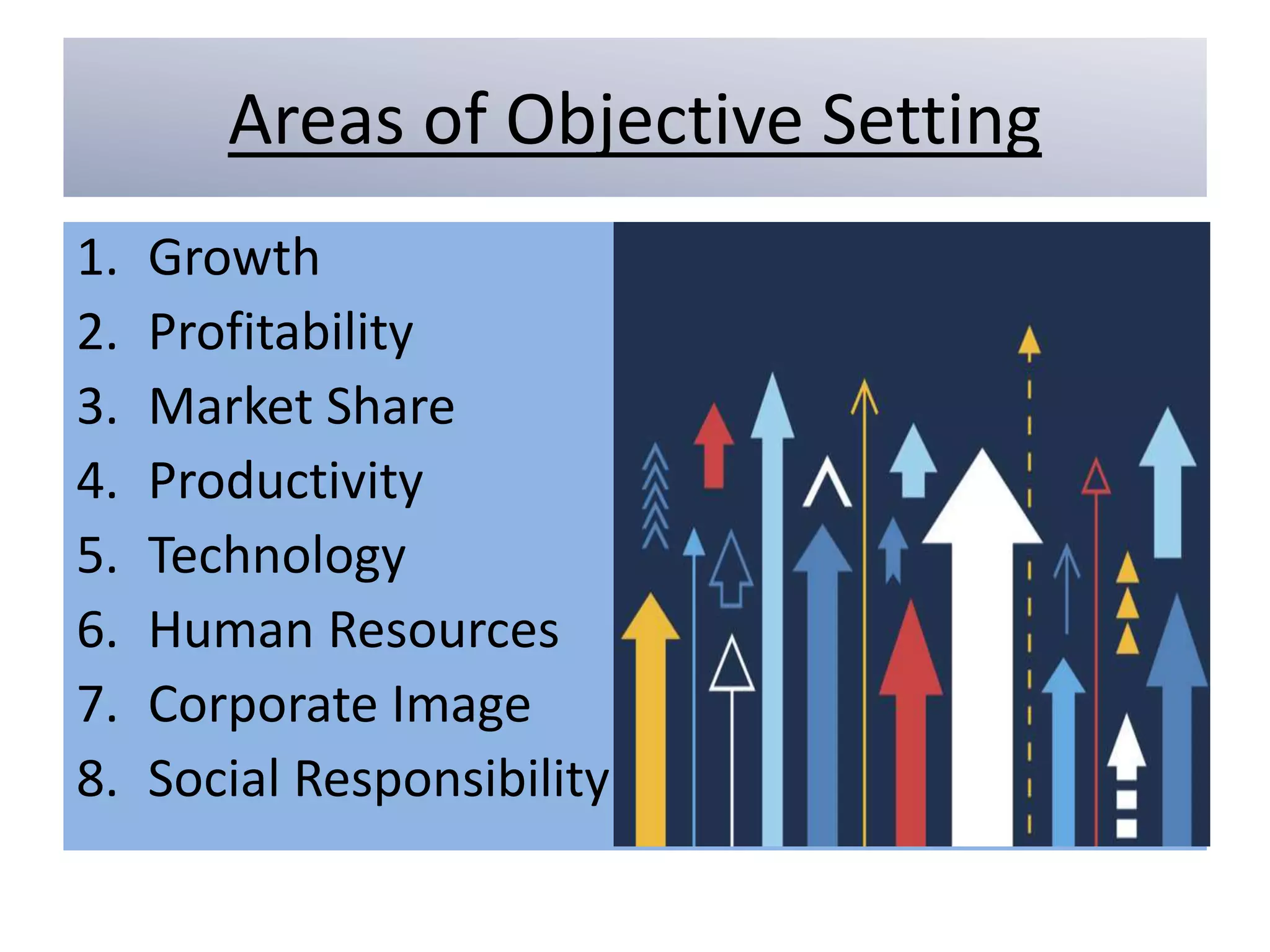 Areas of Objective Setting

1. Growth
2. Profitability
3. Market Share
4. Productivity
5. Technology
6. Human Resources
7. Corporate Image
8. Social Responsibility